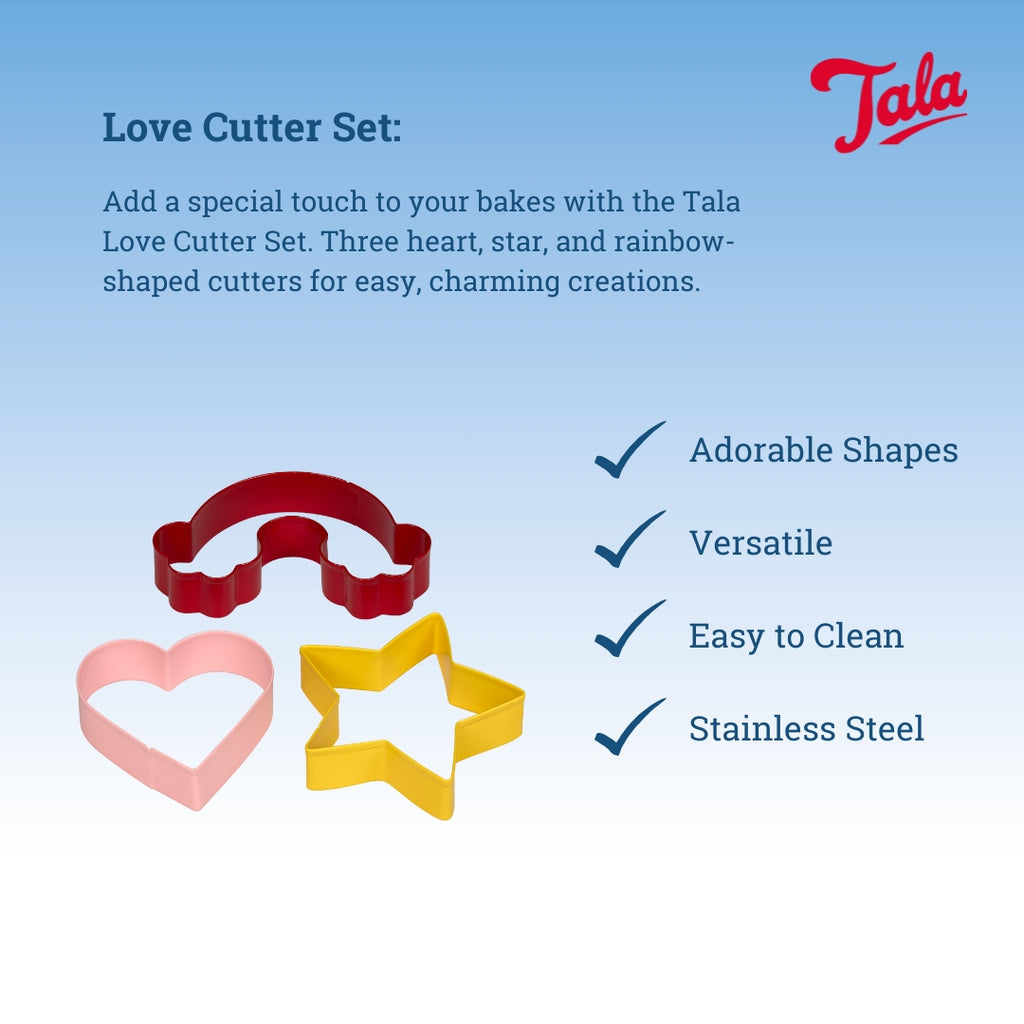 Tala

Love Cutter Set:

Add a special touch to your bakes with the Tala Love Cutter Set. Three heart, star, and rainbow-shaped cutters for easy, charming creations.

Adorable Shapes

Versatile

Easy to Clean

Stainless Steel